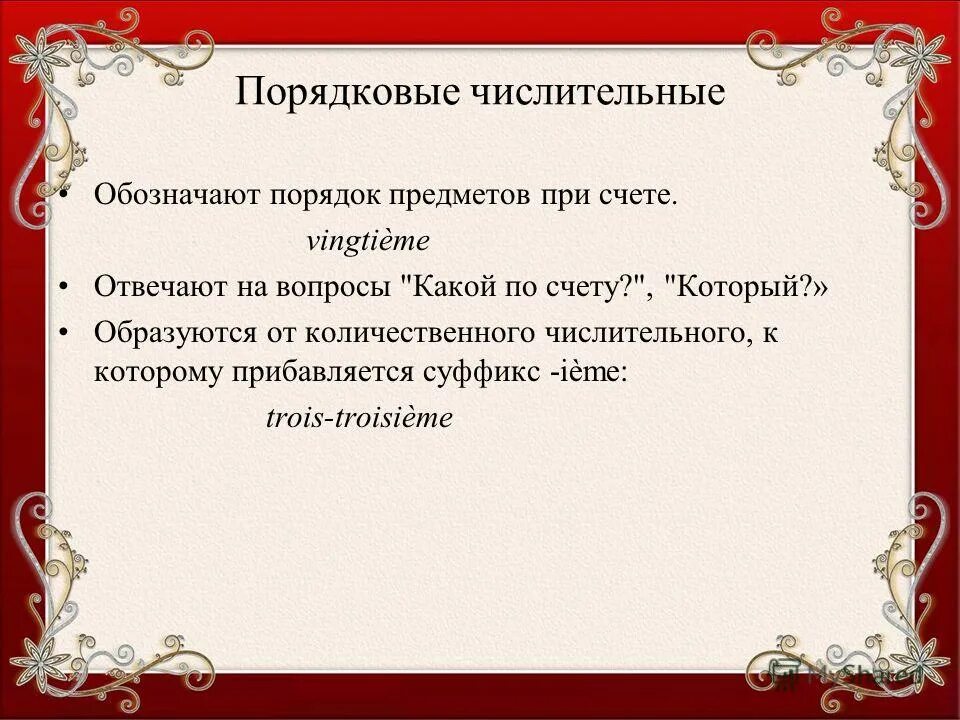 Порядковые числительные

• Обозначают порядок предметов при счете.

vingtième

• Отвечают на вопросы "Какой по счету?", "Который?»

• Образуются от количественного числительного, к которому прибавляется суффикс -ième:

trois-troisième

MyShared